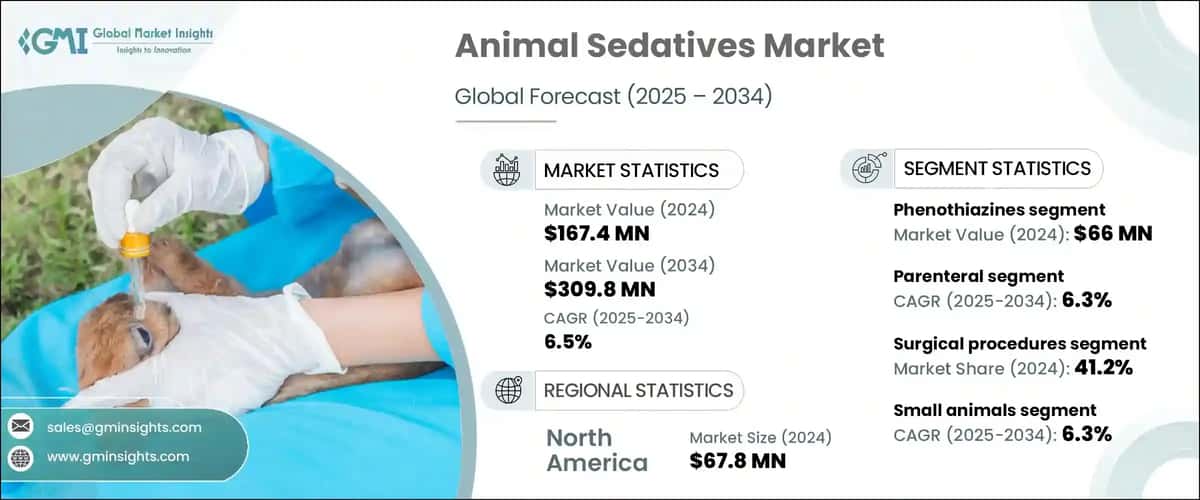 GMI Global Market Insights
Insights to Innovation

Animal Sedatives Market

Global Forecast (2025 – 2034)

MARKET STATISTICS

Market Value (2024)
$167.4 MN

Market Value (2034)
$309.8 MN

CAGR (2025-2034)
6.5%

REGIONAL STATISTICS

North America

Market Size (2024)
$67.8 MN

SEGMENT STATISTICS

Phenothiazines segment
Market Value (2024): $66 MN

Parenteral segment
CAGR (2025-2034): 6.3%

Surgical procedures segment
Market Share (2024): 41.2%

Small animals segment
CAGR (2025-2034): 6.3%

sales@gminsights.com

www.gminsights.com